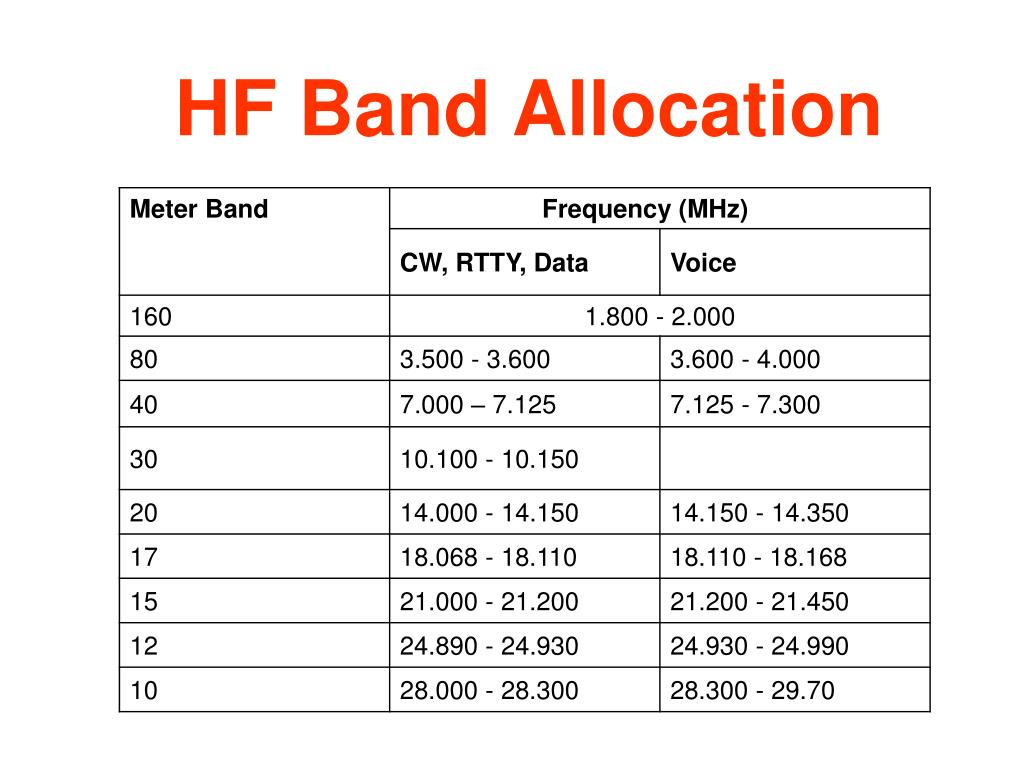 HF Band Allocation

| Meter Band | Frequency (MHz) | |
|---|---|---|
| | CW, RTTY, Data | Voice |
| 160 | 1.800 - 2.000 | |
| 80 | 3.500 - 3.600 | 3.600 - 4.000 |
| 40 | 7.000 – 7.125 | 7.125 - 7.300 |
| 30 | 10.100 - 10.150 | |
| 20 | 14.000 - 14.150 | 14.150 - 14.350 |
| 17 | 18.068 - 18.110 | 18.110 - 18.168 |
| 15 | 21.000 - 21.200 | 21.200 - 21.450 |
| 12 | 24.890 - 24.930 | 24.930 - 24.990 |
| 10 | 28.000 - 28.300 | 28.300 - 29.70 |